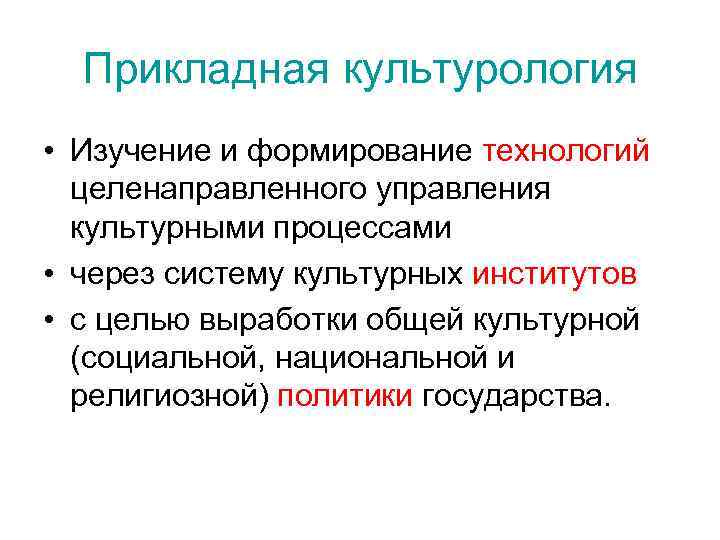 Прикладная культурология

• Изучение и формирование технологий целенаправленного управления культурными процессами
• через систему культурных институтов
• с целью выработки общей культурной (социальной, национальной и религиозной) политики государства.